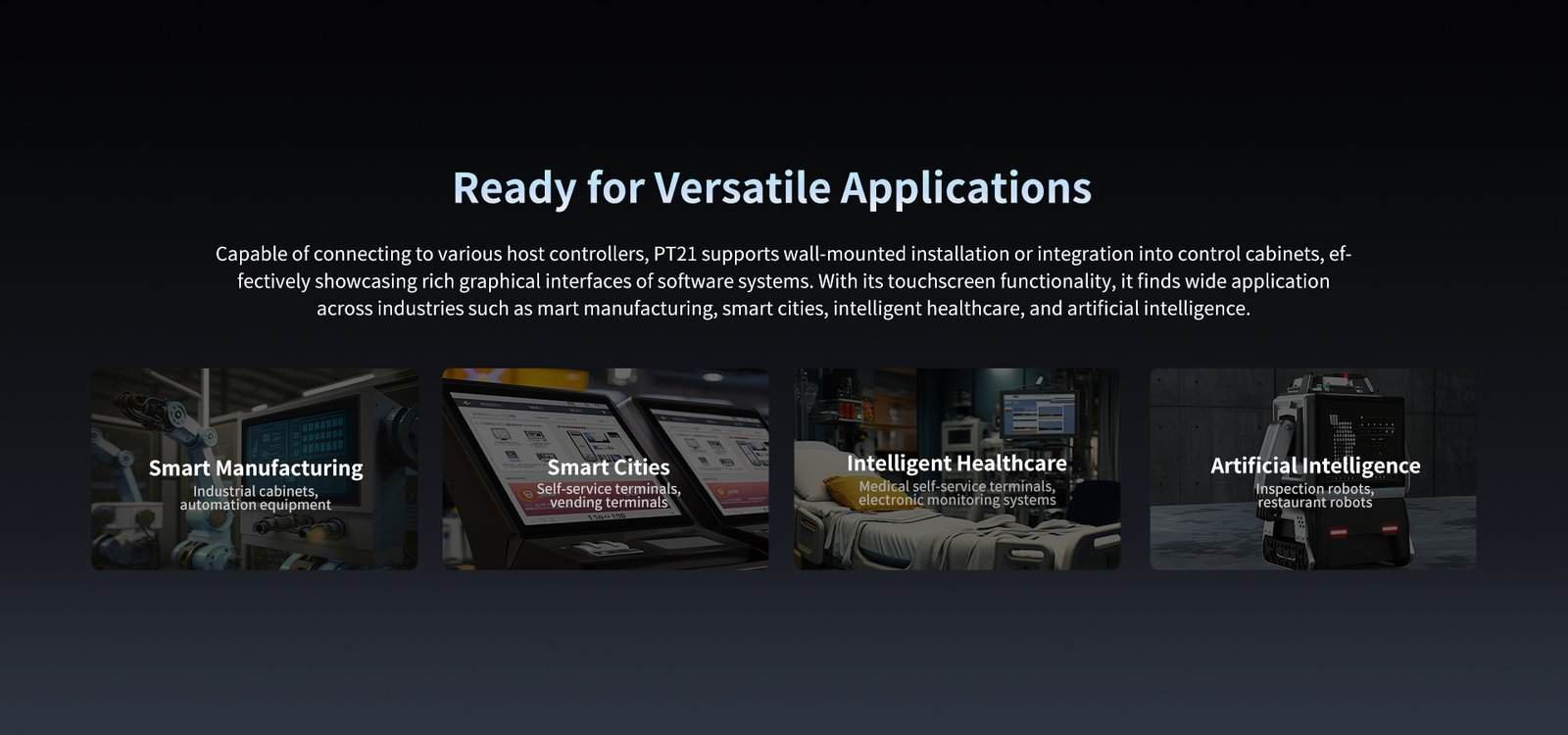 Ready for Versatile Applications

Capable of connecting to various host controllers, PT21 supports wall-mounted installation or integration into control cabinets, effectively showcasing rich graphical interfaces of software systems. With its touchscreen functionality, it finds wide application across industries such as mart manufacturing, smart cities, intelligent healthcare, and artificial intelligence.

Smart Manufacturing
Industrial cabinets, automation equipment

Smart Cities
Self-service terminals, vending terminals

Intelligent Healthcare
Medical self-service terminals, electronic monitoring systems

Artificial Intelligence
Inspection robots, restaurant robots